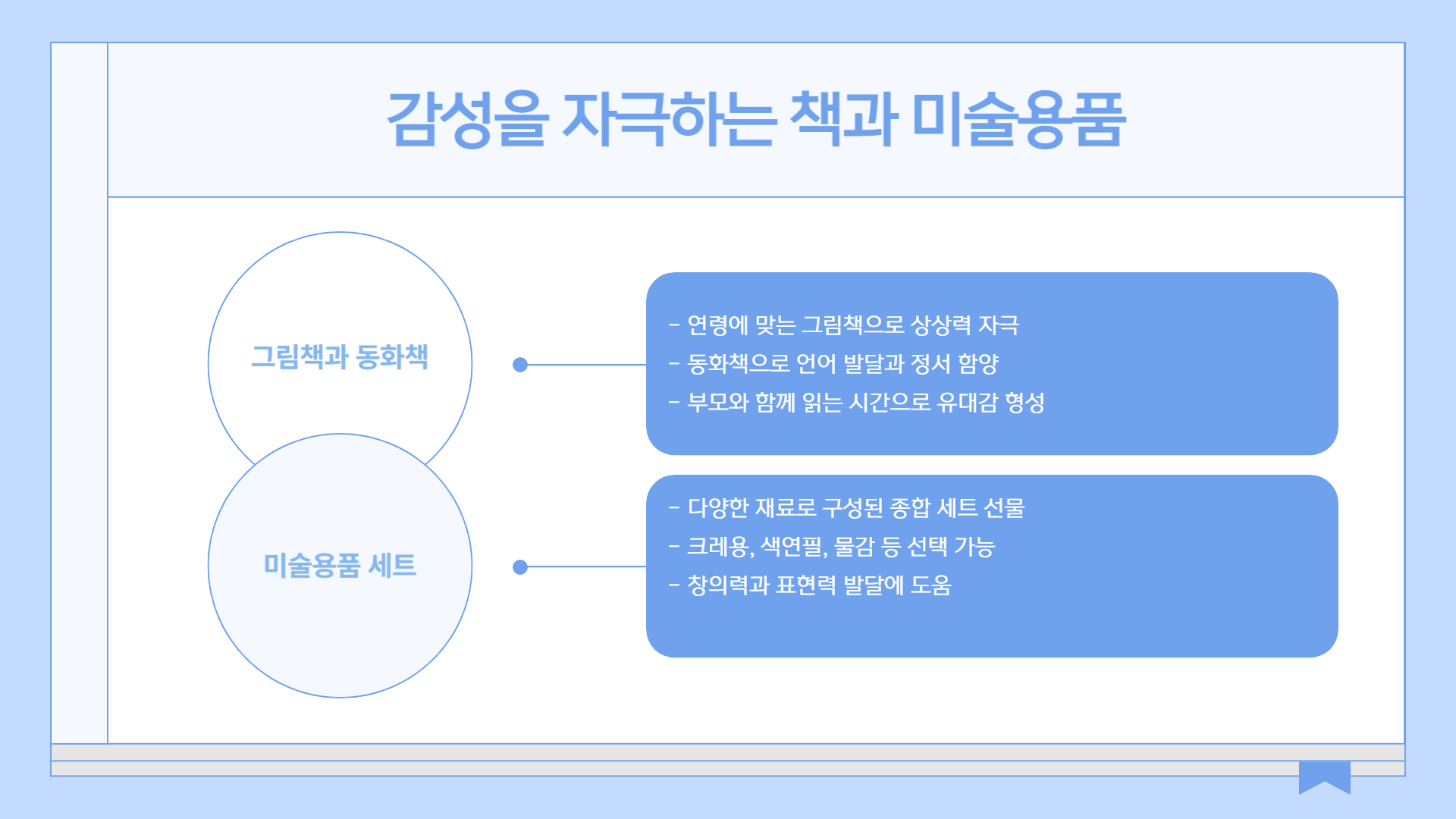 감성을 자극하는 책과 미술용품

그림책과 동화책

- 연령에 맞는 그림책으로 상상력 자극
- 동화책으로 언어 발달과 정서 함양
- 부모와 함께 읽는 시간으로 유대감 형성

미술용품 세트

- 다양한 재료로 구성된 종합 세트 선물
- 크레용, 색연필, 물감 등 선택 가능
- 창의력과 표현력 발달에 도움